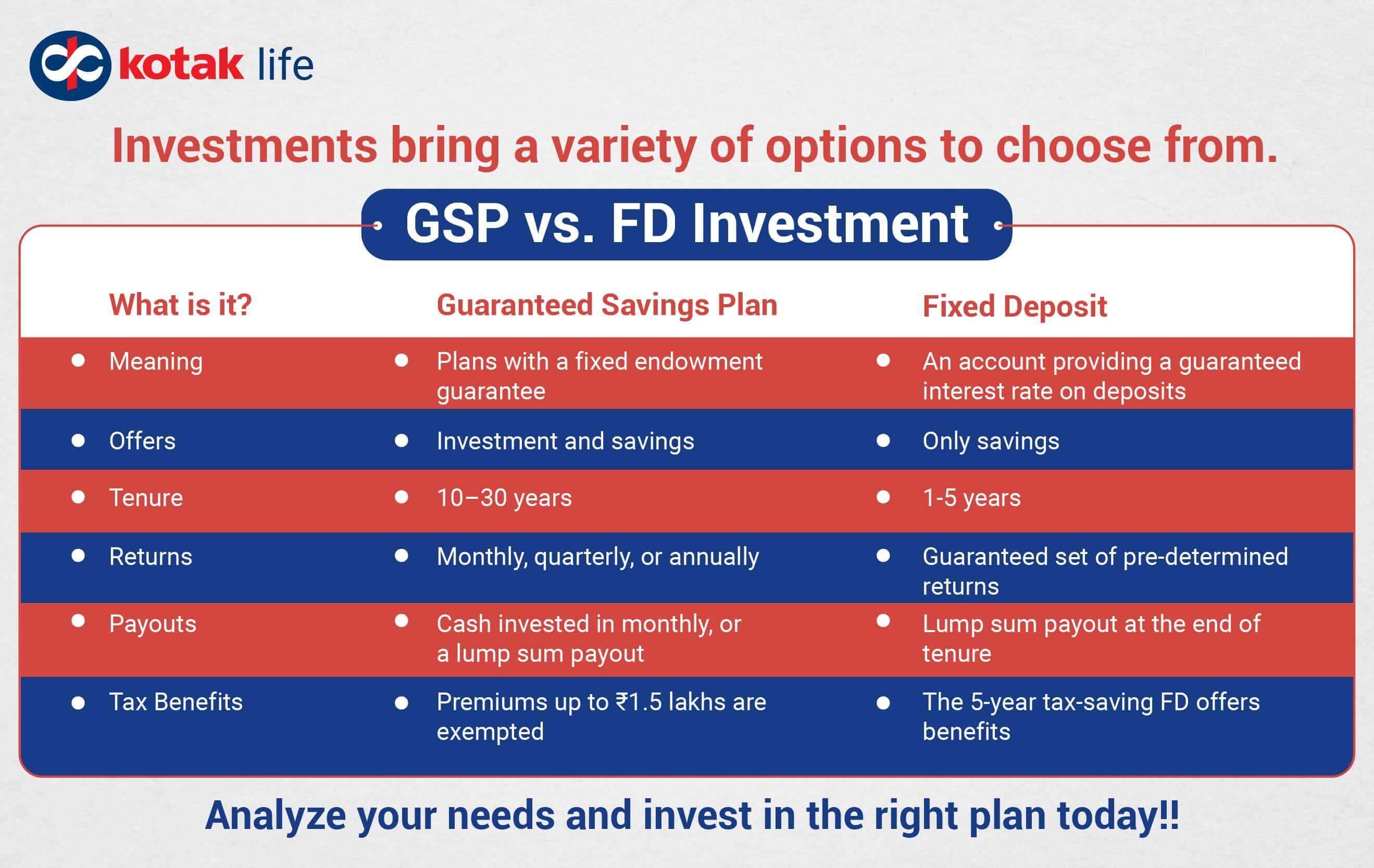 kotak life

Investments bring a variety of options to choose from.

GSP vs. FD Investment

| What is it? | Guaranteed Savings Plan | Fixed Deposit |
|---|---|---|
| Meaning | Plans with a fixed endowment guarantee | An account providing a guaranteed interest rate on deposits |
| Offers | Investment and savings | Only savings |
| Tenure | 10–30 years | 1-5 years |
| Returns | Monthly, quarterly, or annually | Guaranteed set of pre-determined returns |
| Payouts | Cash invested in monthly, or a lump sum payout | Lump sum payout at the end of tenure |
| Tax Benefits | Premiums up to ₹1.5 lakhs are exempted | The 5-year tax-saving FD offers benefits |

Analyze your needs and invest in the right plan today!!